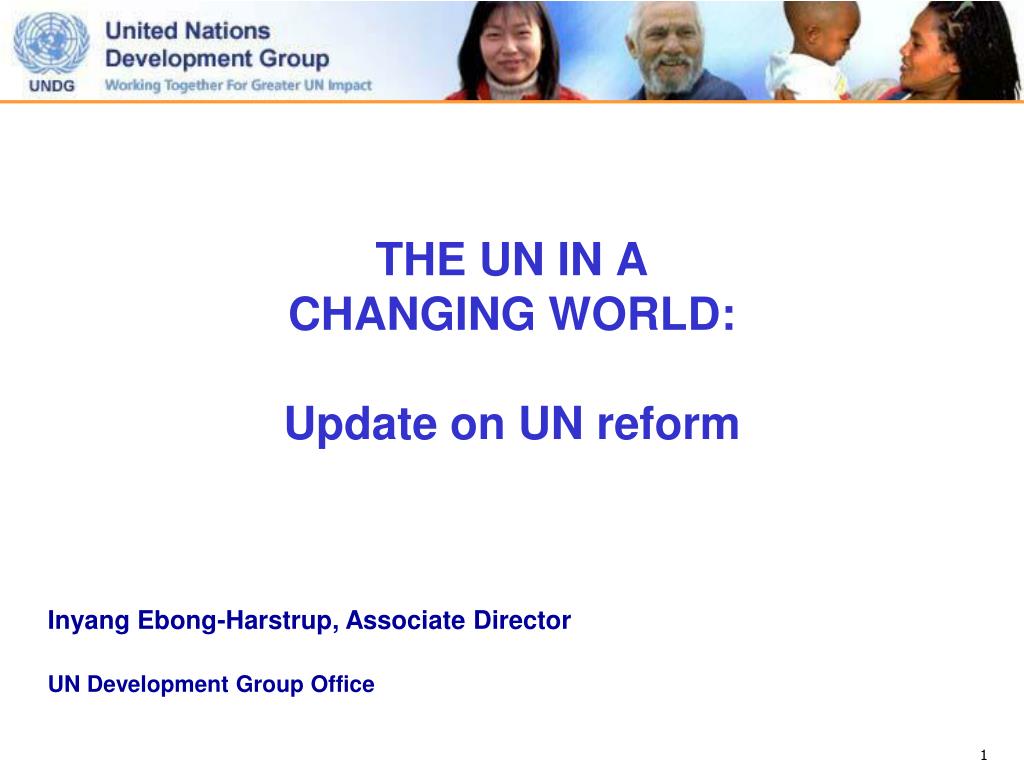 UNDG

United Nations Development Group
Working Together For Greater UN Impact

THE UN IN A CHANGING WORLD:

Update on UN reform

Inyang Ebong-Harstrup, Associate Director

UN Development Group Office

1